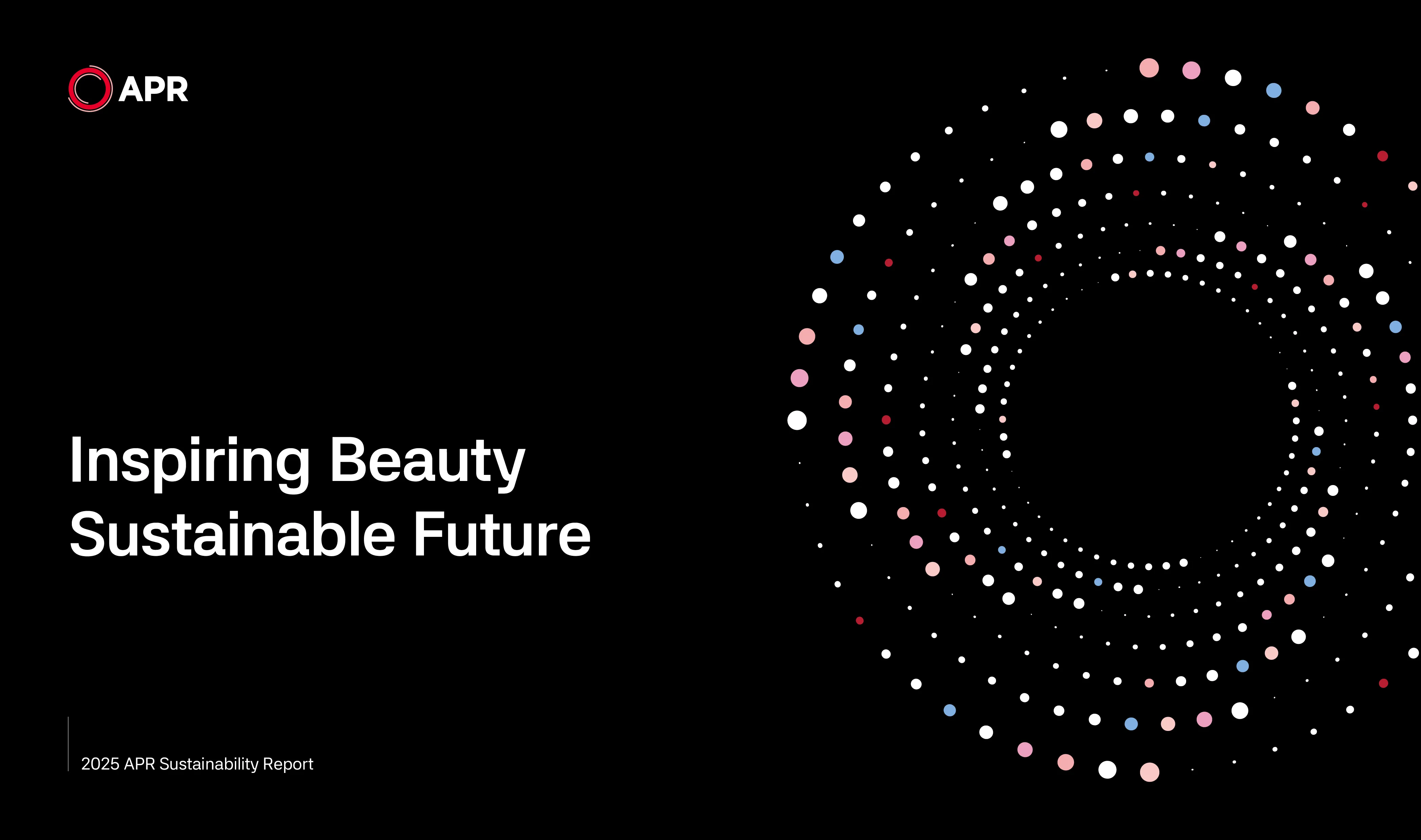 APR

Inspiring Beauty
Sustainable Future

2025 APR Sustainability Report